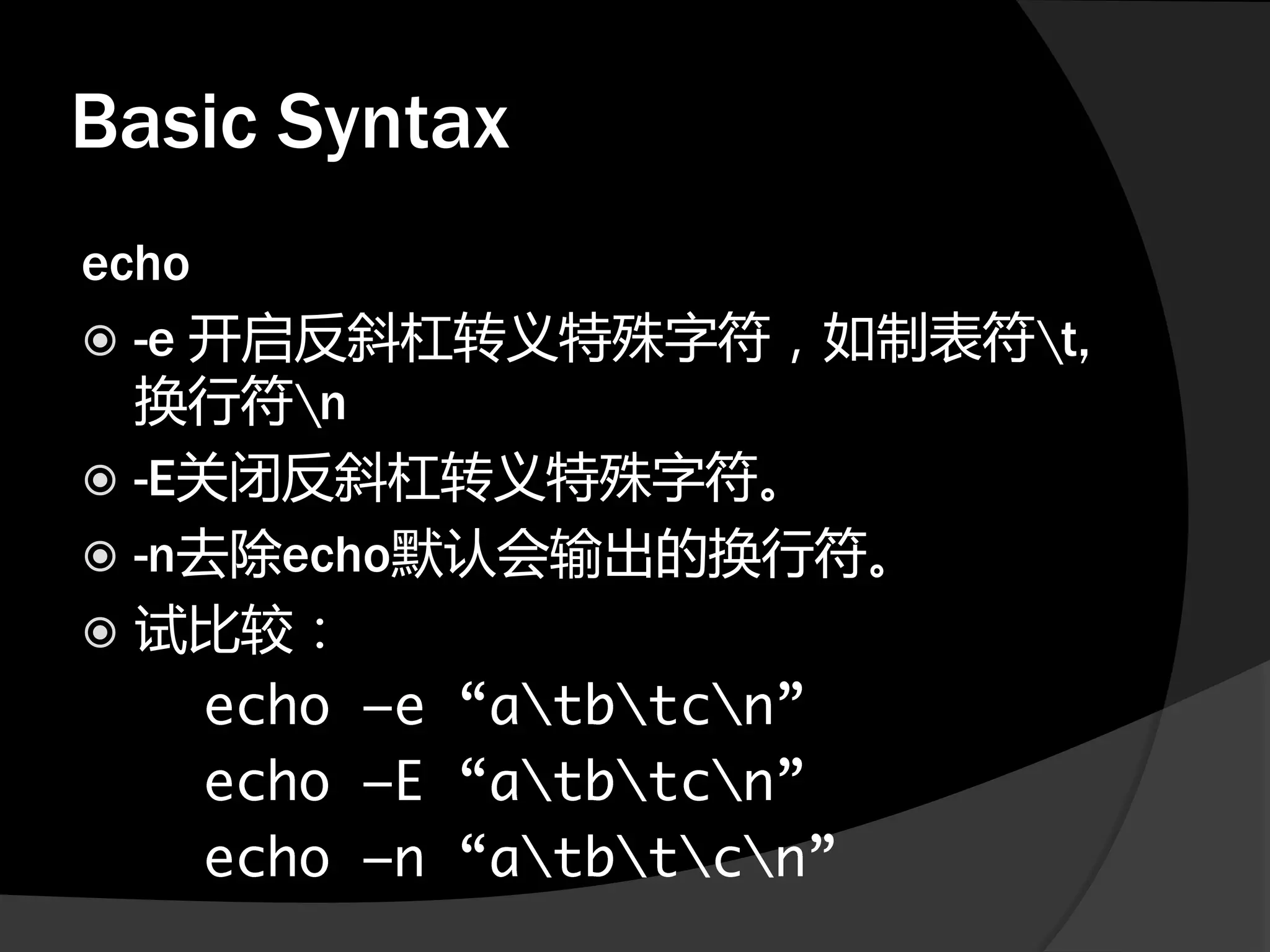 Basic Syntax

echo

-e 开启反斜杠转义特殊字符，如制表符\t, 换行符\n

-E关闭反斜杠转义特殊字符。

-n去除echo默认会输出的换行符。

试比较：

echo –e “a\tb\tc\n”

echo –E “a\tb\tc\n”

echo –n “a\tb\t\c\n”